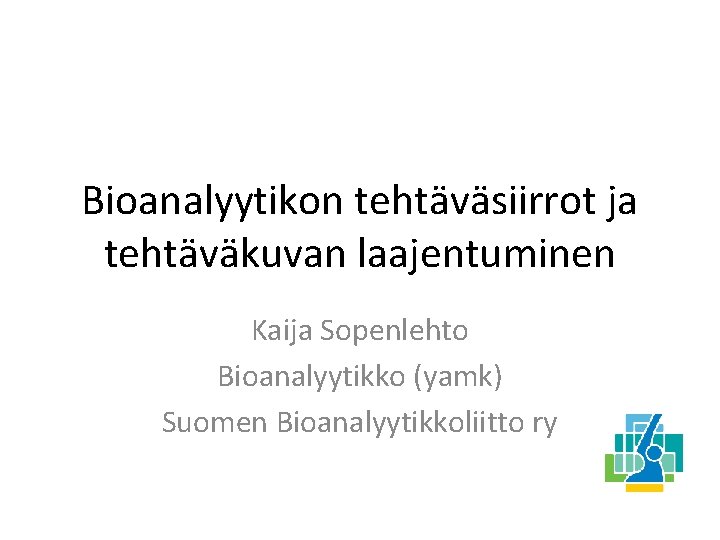 Bioanalyytikon tehtäväsiirrot ja tehtäväkuvan laajentuminen

Kaija Sopenlehto
Bioanalyytikko (yamk)
Suomen Bioanalyytikkoliitto ry